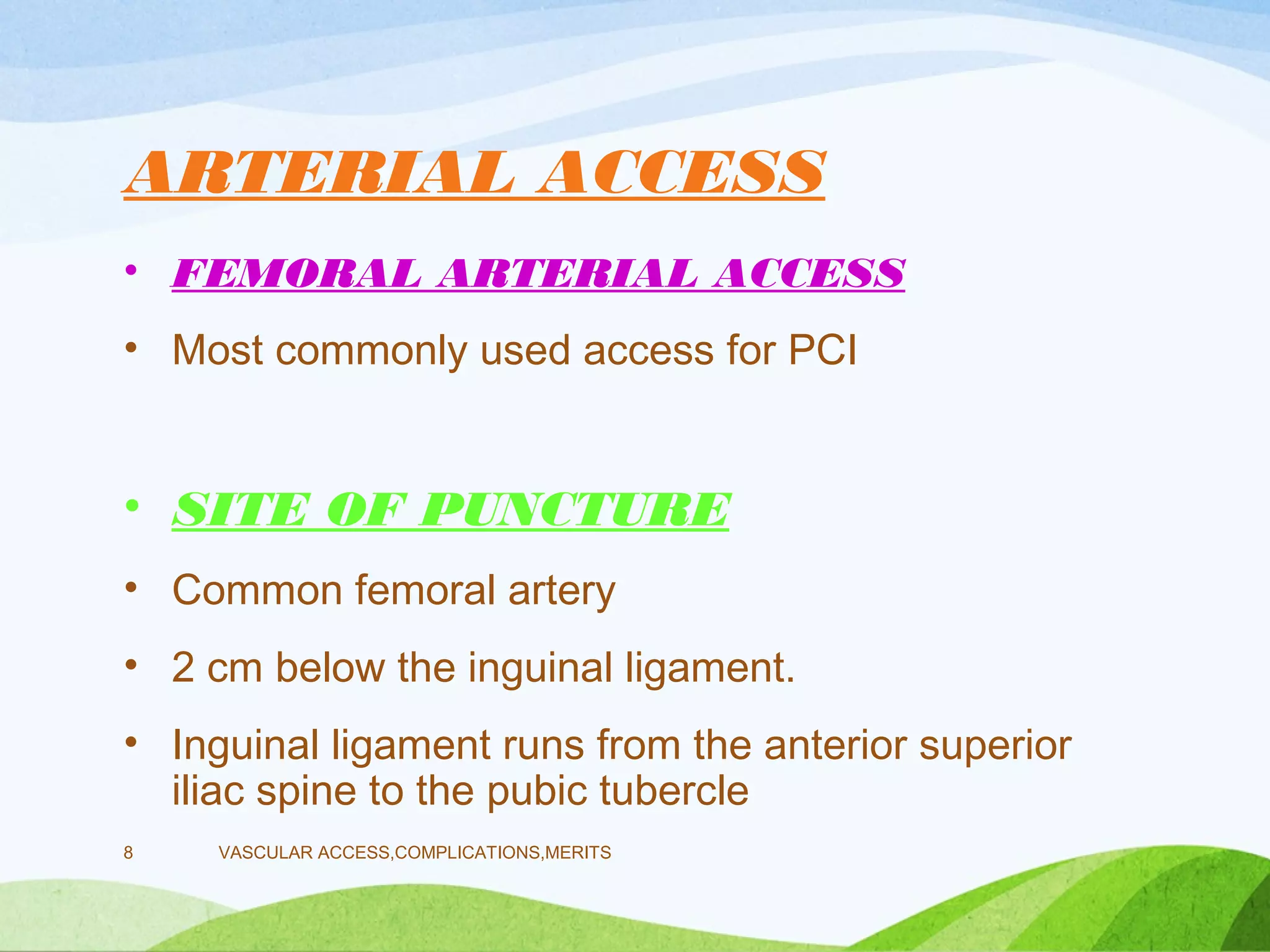 ARTERIAL ACCESS

• FEMORAL ARTERIAL ACCESS

• Most commonly used access for PCI

• SITE OF PUNCTURE

• Common femoral artery

• 2 cm below the inguinal ligament.

• Inguinal ligament runs from the anterior superior iliac spine to the pubic tubercle

8 VASCULAR ACCESS,COMPLICATIONS,MERITS